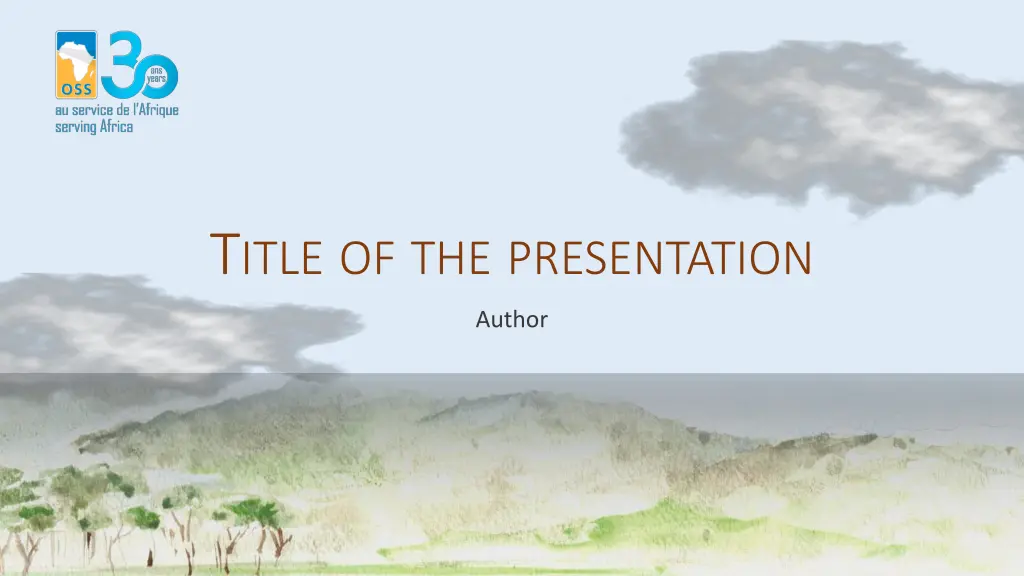 OSS 30 ans years
au service de l'Afrique
serving Africa

TITLE OF THE PRESENTATION

Author